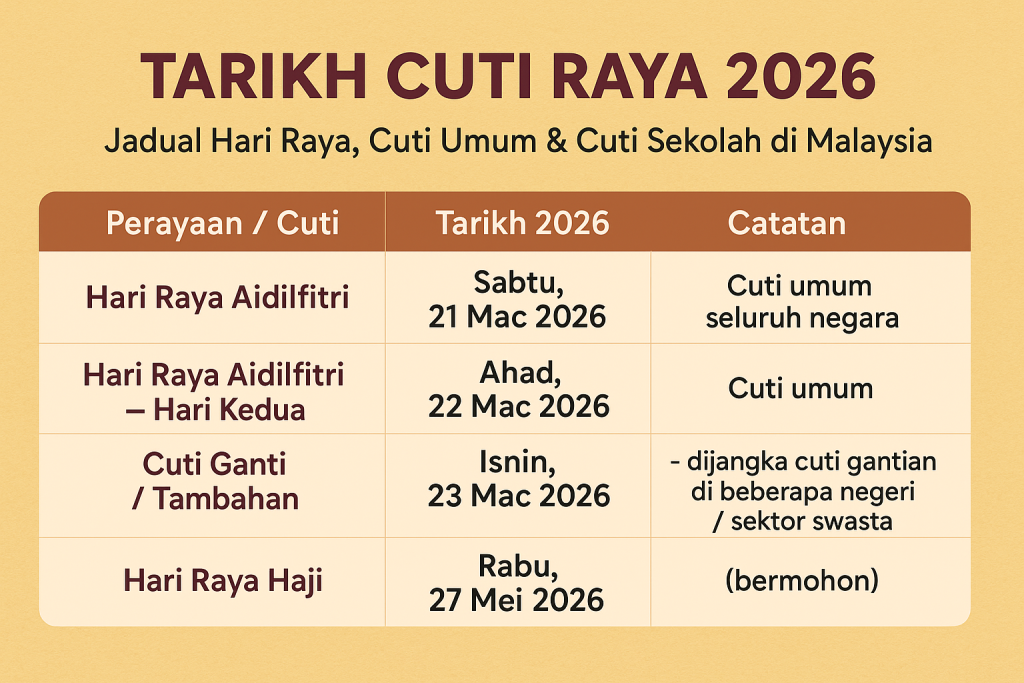 TARIKH CUTI RAYA 2026

Jadual Hari Raya, Cuti Umum & Cuti Sekolah di Malaysia

| Perayaan / Cuti | Tarikh 2026 | Catatan |
|---|---|---|
| Hari Raya Aidilfitri | Sabtu, 21 Mac 2026 | Cuti umum seluruh negara |
| Hari Raya Aidilfitri – Hari Kedua | Ahad, 22 Mac 2026 | Cuti umum |
| Cuti Ganti / Tambahan | Isnin, 23 Mac 2026 | - dijangka cuti gantian di beberapa negeri / sektor swasta |
| Hari Raya Haji | Rabu, 27 Mei 2026 | (bermohon) |